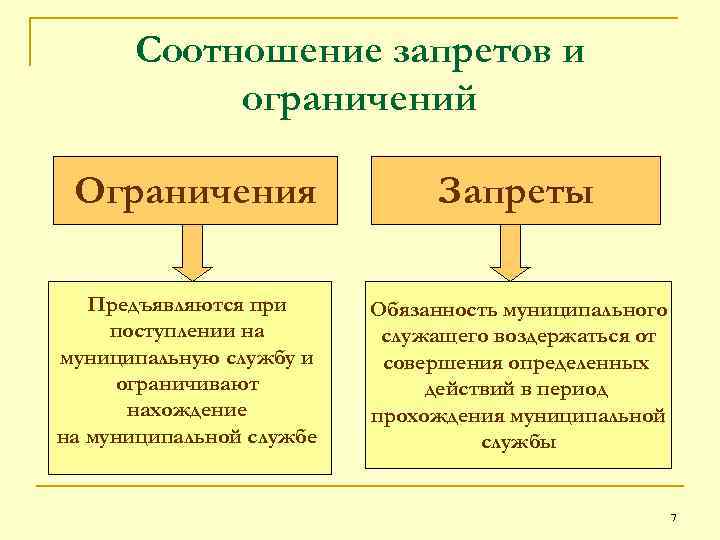 Соотношение запретов и ограничений

Ограничения

Запреты

Предъявляются при поступлении на муниципальную службу и ограничивают нахождение на муниципальной службе

Обязанность муниципального служащего воздержаться от совершения определенных действий в период прохождения муниципальной службы

7